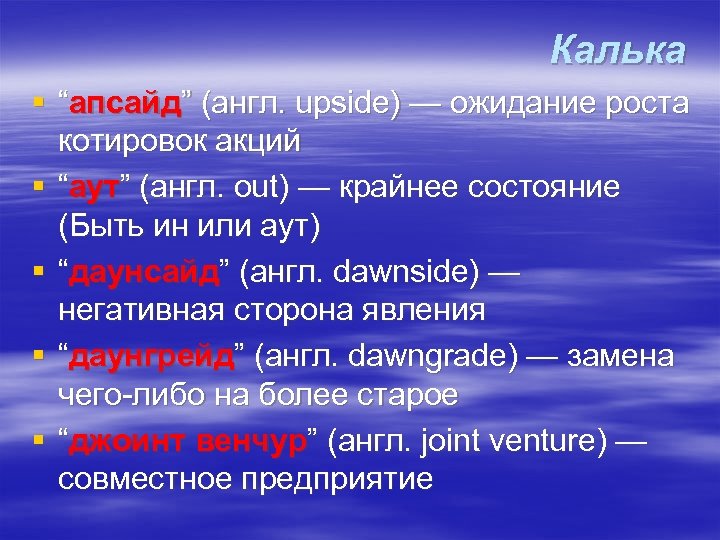 Калька

▪ “апсайд” (англ. upside) — ожидание роста котировок акций

▪ “аут” (англ. out) — крайнее состояние (Быть ин или аут)

▪ “даунсайд” (англ. dawnside) — негативная сторона явления

▪ “даунгрейд” (англ. dawngrade) — замена чего-либо на более старое

▪ “джоинт венчур” (англ. joint venture) — совместное предприятие